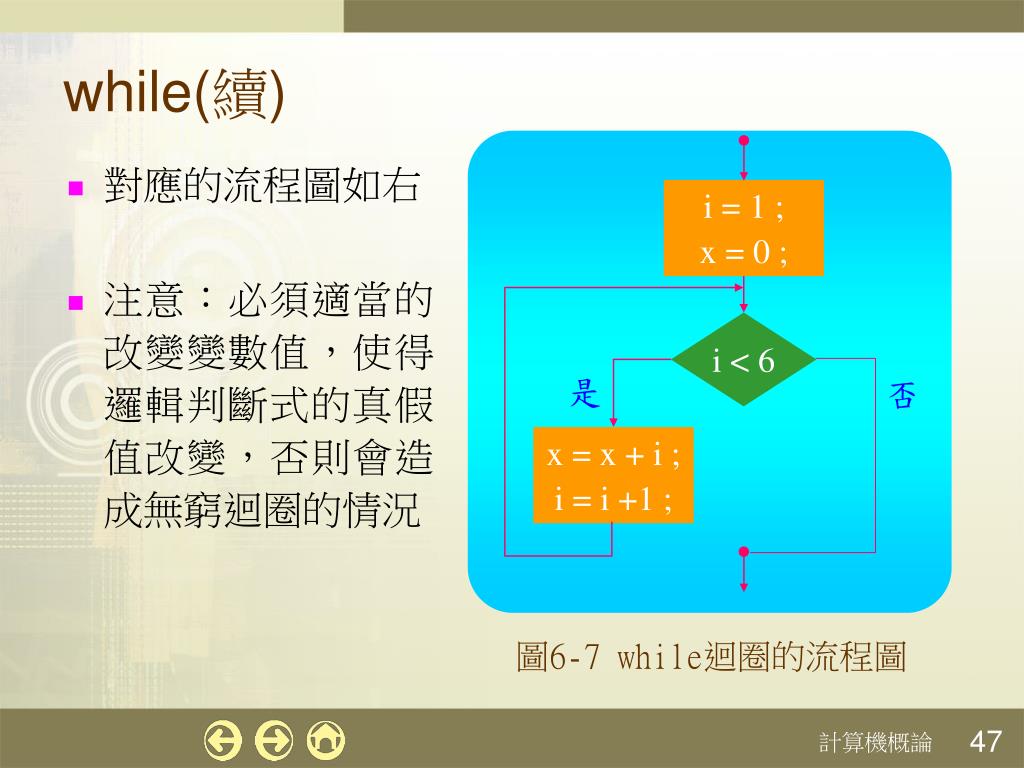 while(續)

對應的流程圖如右

注意：必須適當的改變變數值，使得邏輯判斷式的真假值改變，否則會造成無窮迴圈的情況

i = 1 ;
x = 0 ;

i < 6

是

否

x = x + i ;
i = i +1 ;

圖6-7 while迴圈的流程圖

計算機概論 47